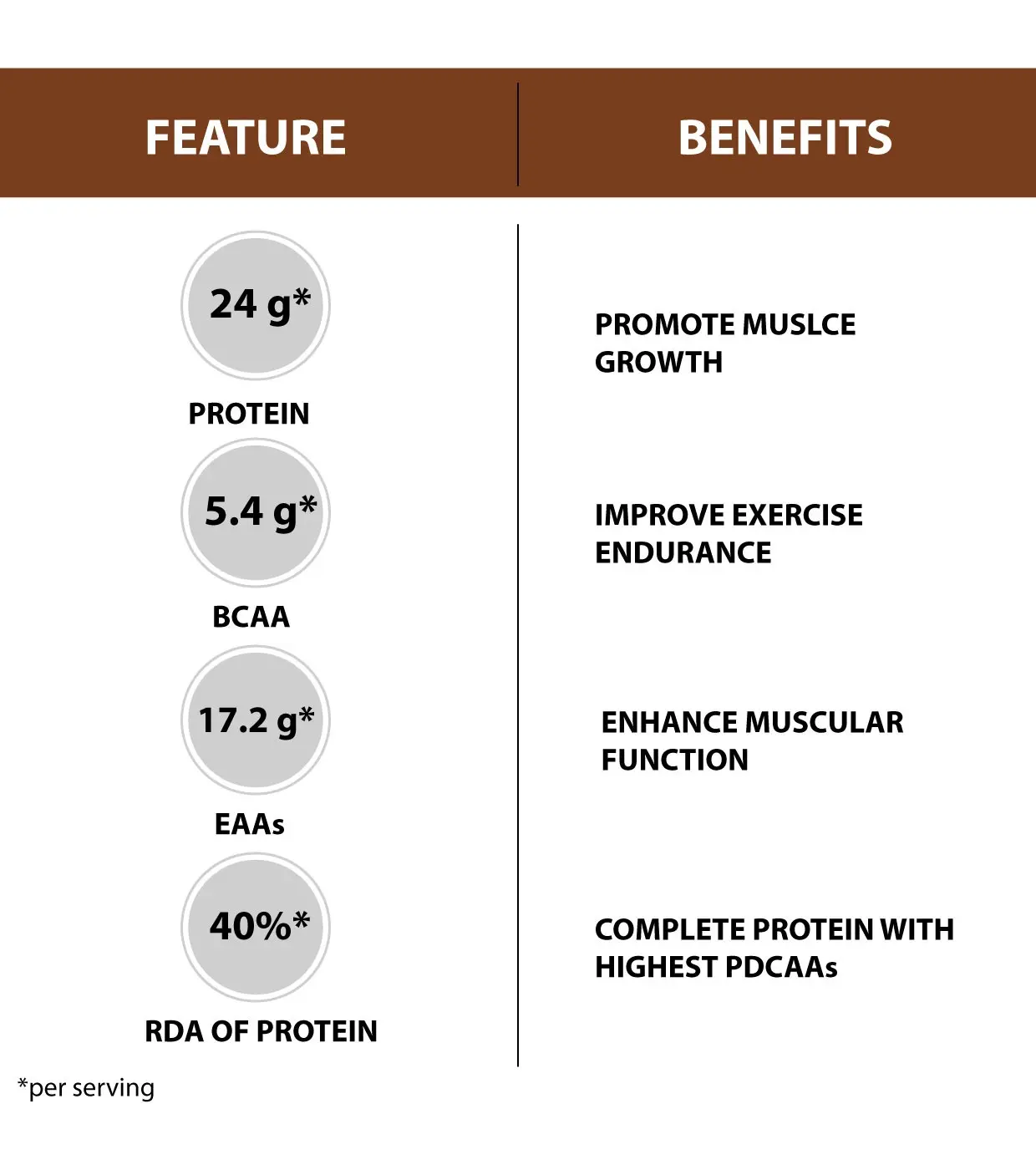 | FEATURE | BENEFITS |
|---|---|
| 24 g* PROTEIN | PROMOTE MUSLCE GROWTH |
| 5.4 g* BCAA | IMPROVE EXERCISE ENDURANCE |
| 17.2 g* EAAs | ENHANCE MUSCULAR FUNCTION |
| 40%* RDA OF PROTEIN | COMPLETE PROTEIN WITH HIGHEST PDCAAs |

*per serving